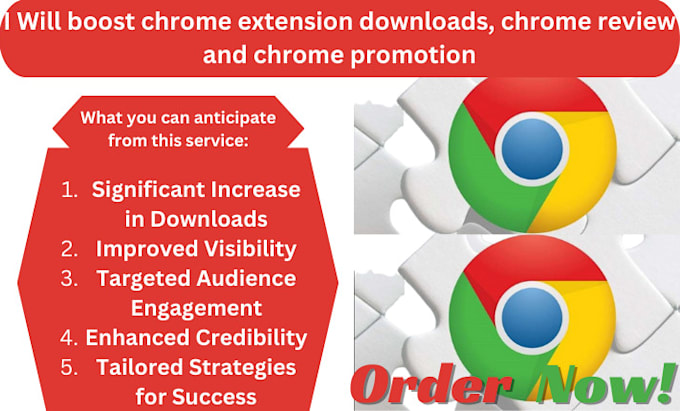 I Will boost chrome extension downloads, chrome review and chrome promotion

What you can anticipate from this service:

1. Significant Increase in Downloads
2. Improved Visibility
3. Targeted Audience Engagement
4. Enhanced Credibility
5. Tailored Strategies for Success

Order Now!